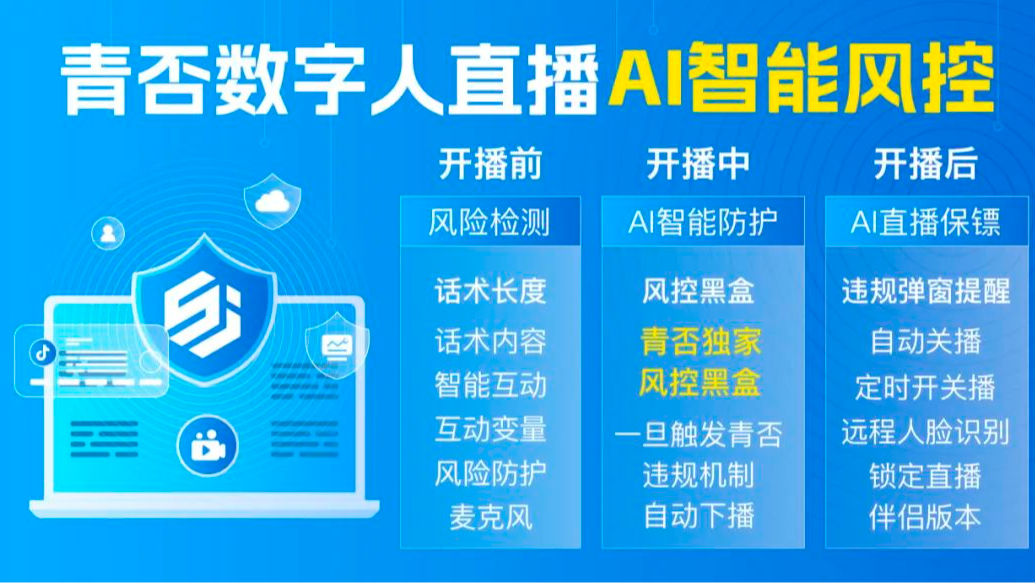 青否数字人直播AI智能风控

开播前
风险检测
话术长度
话术内容
智能互动
互动变量
风险防护
麦克风

开播中
AI智能防护
风控黑盒
青否独家
风控黑盒
一旦触发青否
违规机制
自动下播

开播后
AI直播保镖
违规弹窗提醒
自动关播
定时开关播
远程人脸识别
锁定直播
伴侣版本